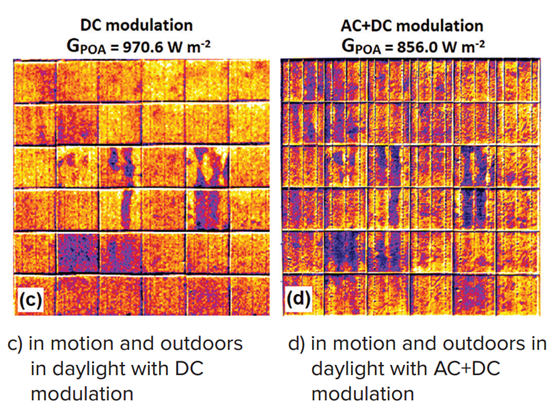 DC modulation
$G_{POA}$ = 970.6 W m$^{-2}$

(c)

c) in motion and outdoors in daylight with DC modulation

AC+DC modulation
$G_{POA}$ = 856.0 W m$^{-2}$

(d)

d) in motion and outdoors in daylight with AC+DC modulation